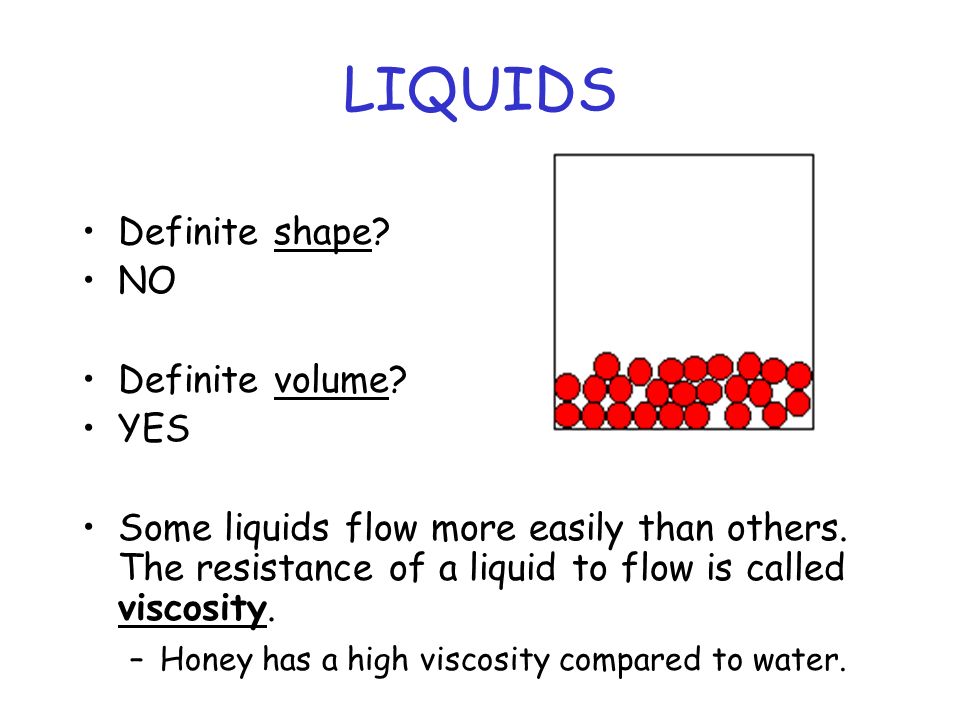 LIQUIDS

• Definite shape?
• NO

• Definite volume?
• YES

• Some liquids flow more easily than others. The resistance of a liquid to flow is called viscosity.
– Honey has a high viscosity compared to water.